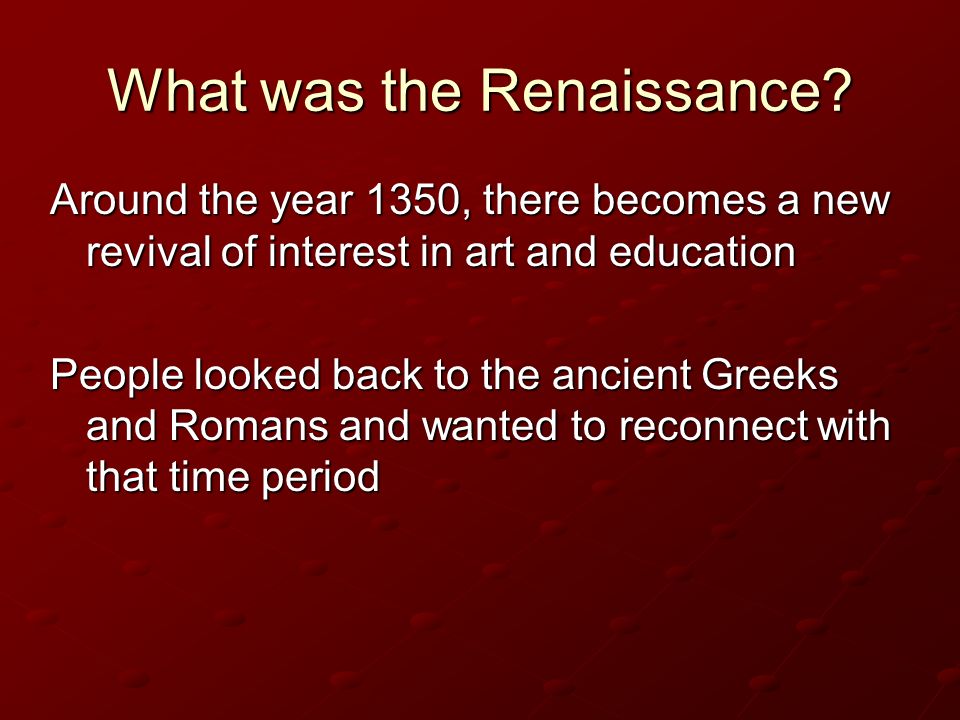 What was the Renaissance?

Around the year 1350, there becomes a new revival of interest in art and education

People looked back to the ancient Greeks and Romans and wanted to reconnect with that time period